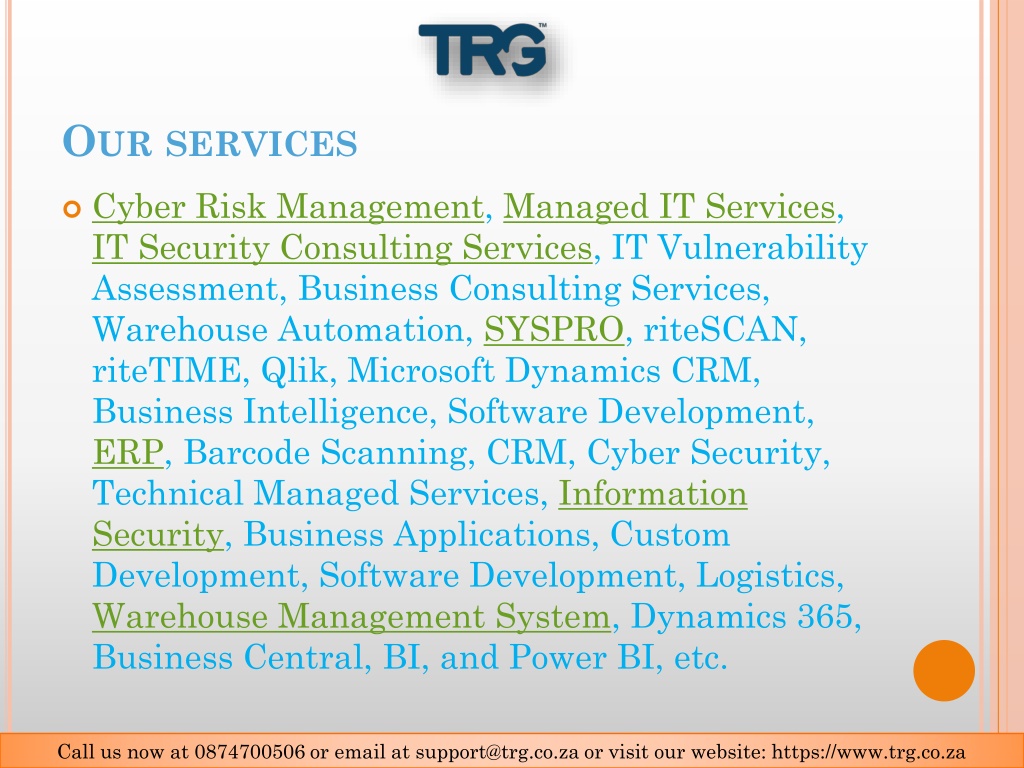 TRG™

OUR SERVICES

Cyber Risk Management, Managed IT Services, IT Security Consulting Services, IT Vulnerability Assessment, Business Consulting Services, Warehouse Automation, SYSPRO, riteSCAN, riteTIME, Qlik, Microsoft Dynamics CRM, Business Intelligence, Software Development, ERP, Barcode Scanning, CRM, Cyber Security, Technical Managed Services, Information Security, Business Applications, Custom Development, Software Development, Logistics, Warehouse Management System, Dynamics 365, Business Central, BI, and Power BI, etc.

Call us now at 0874700506 or email at support@trg.co.za or visit our website: https://www.trg.co.za